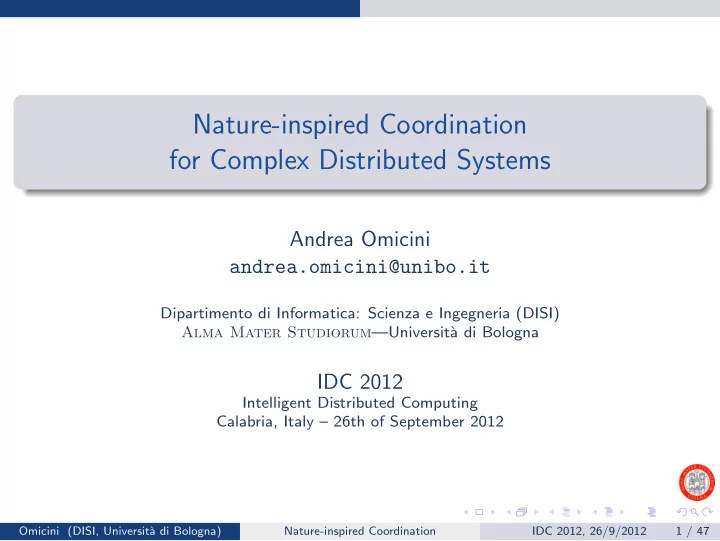 Nature-inspired Coordination for Complex Distributed Systems

Andrea Omicini
andrea.omicini@unibo.it

Dipartimento di Informatica: Scienza e Ingegneria (DISI)
Alma Mater Studiorum—Università di Bologna

IDC 2012
Intelligent Distributed Computing
Calabria, Italy – 26th of September 2012

Omicini (DISI, Università di Bologna) Nature-inspired Coordination IDC 2012, 26/9/2012 1 / 47